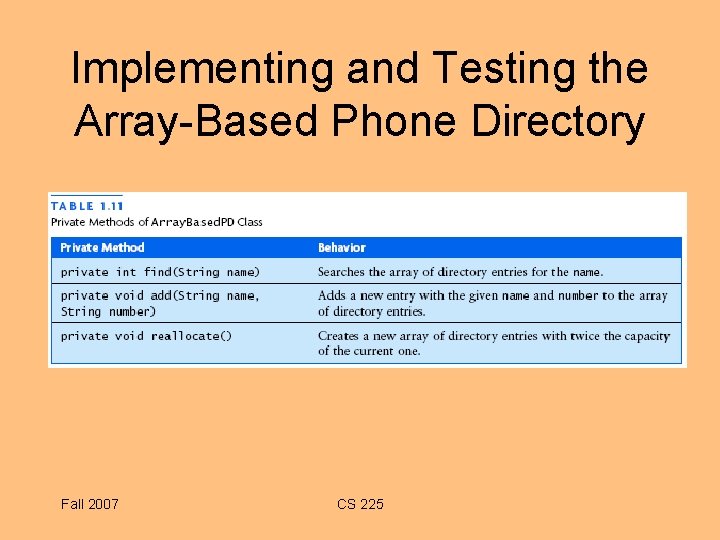 Implementing and Testing the Array-Based Phone Directory

TABLE 1.11
Private Methods of ArrayBasedPD Class

| Private Method | Behavior |
|---|---|
| private int find(String name) | Searches the array of directory entries for the name. |
| private void add(String name, String number) | Adds a new entry with the given name and number to the array of directory entries. |
| private void reallocate() | Creates a new array of directory entries with twice the capacity of the current one. |

Fall 2007

CS 225